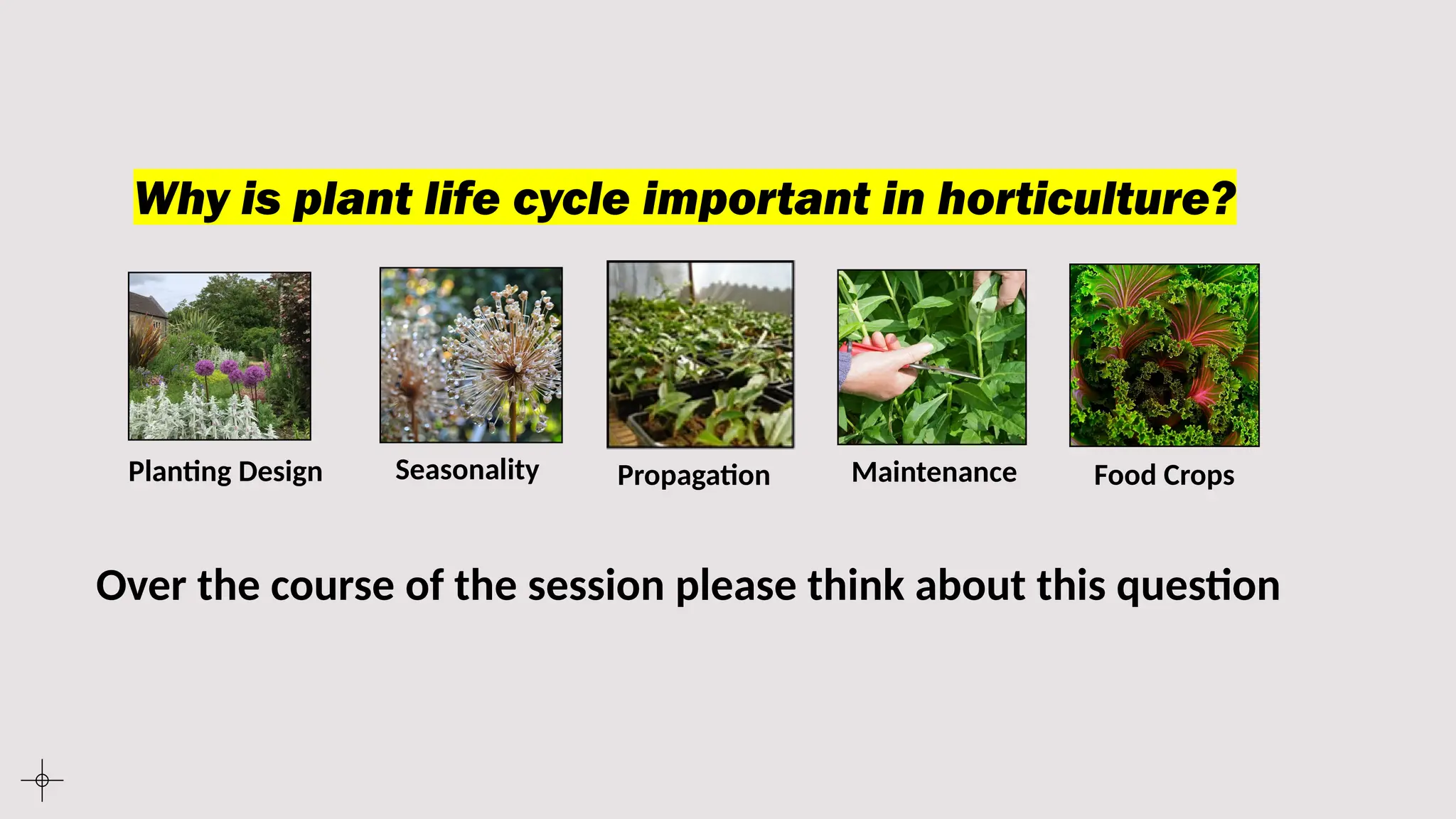 Why is plant life cycle important in horticulture?

Planting Design

Seasonality

Propagation

Maintenance

Food Crops

Over the course of the session please think about this question